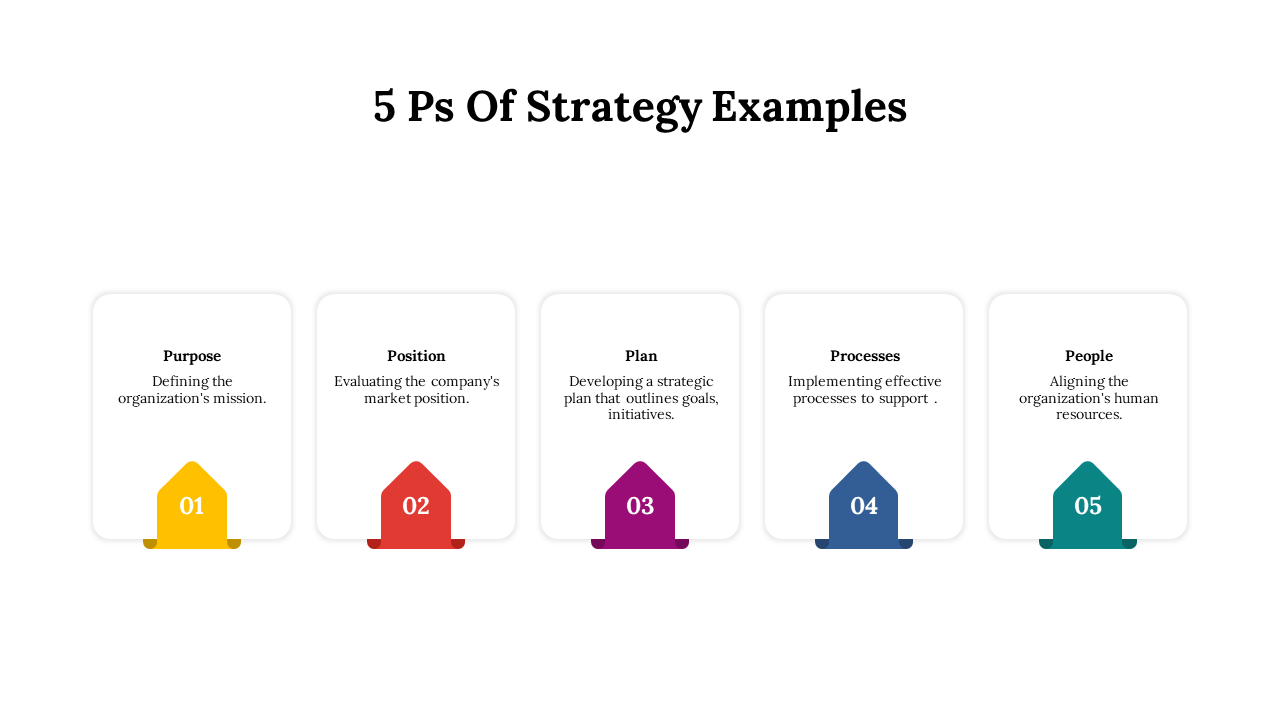 5 Ps Of Strategy Examples

Purpose
Defining the organization's mission.

01

Position
Evaluating the company's market position.

02

Plan
Developing a strategic plan that outlines goals, initiatives.

03

Processes
Implementing effective processes to support .

04

People
Aligning the organization's human resources.

05